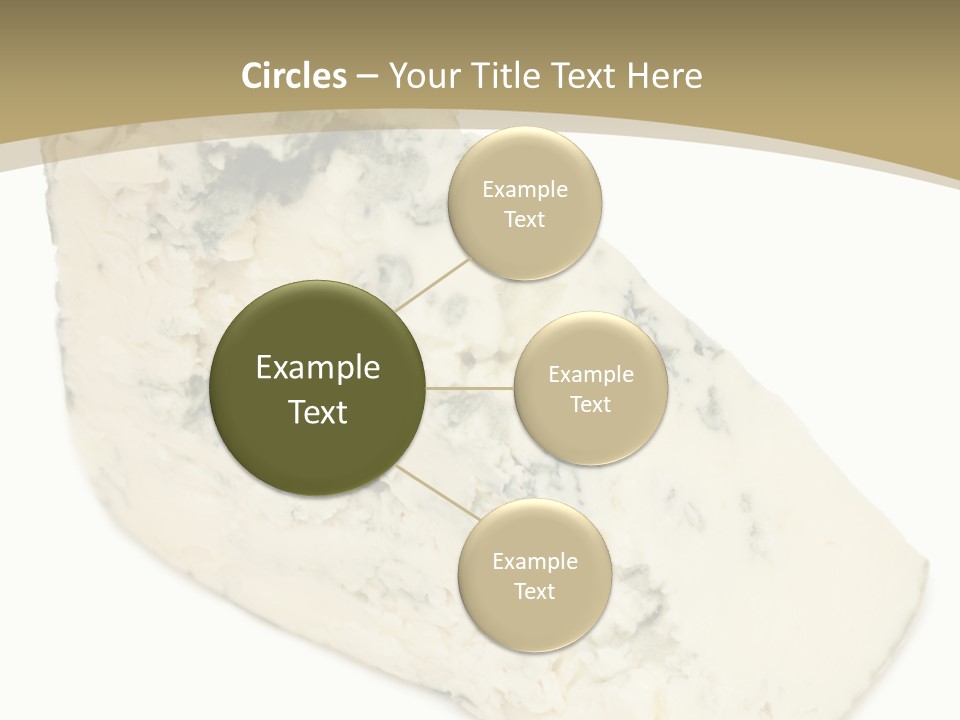 Circles – Your Title Text Here

Example Text

Example Text

Example Text

Example Text